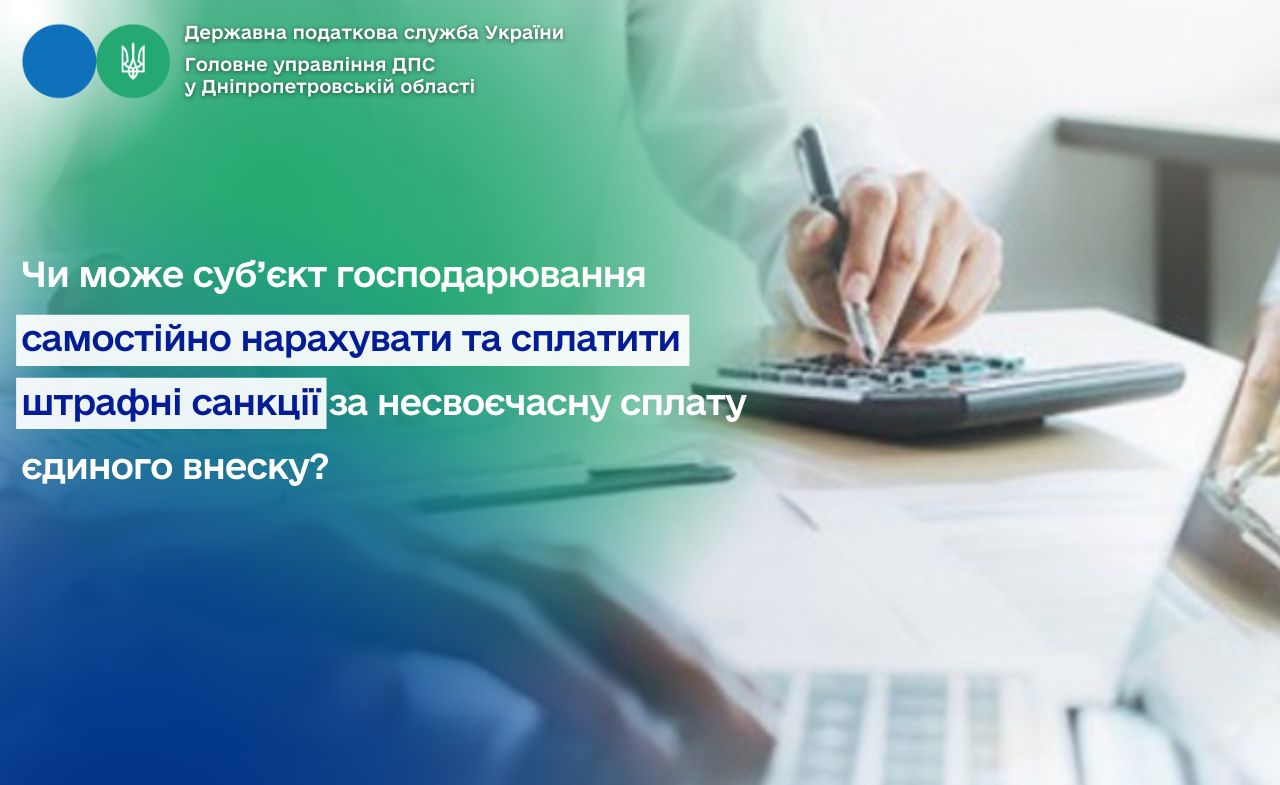 Державна податкова служба України
Головне управління ДПС
у Дніпропетровській області

Чи може суб’єкт господарювання самостійно нарахувати та сплатити штрафні санкції за несвоєчасну сплату єдиного внеску?